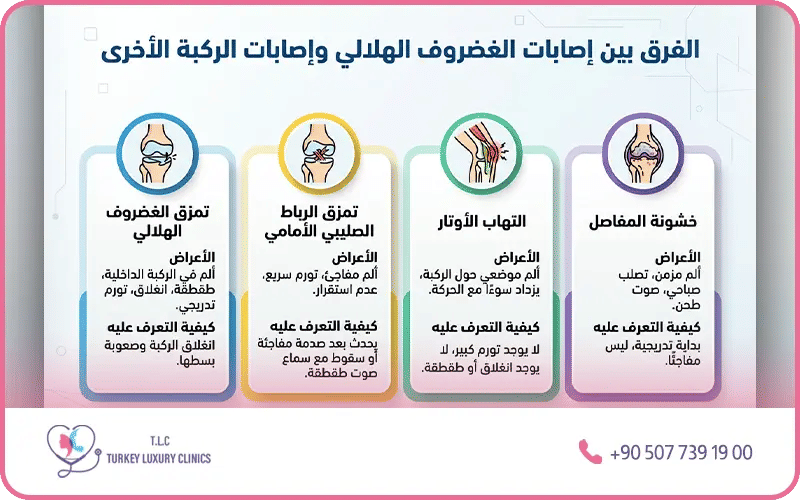 الفرق بين إصابات الغضروف الهلالي وإصابات الركبة الأخرى

خشونة المفاصل

الأعراض
ألم مزمن، تصلب صباحي، صوت طحن.

كيفية التعرف عليه
بداية تدريجية، ليس مفاجئًا.

التهاب الأوتار

الأعراض
ألم موضعي حول الركبة، يزداد سوءًا مع الحركة.

كيفية التعرف عليه
لا يوجد تورم كبير، لا يوجد انغلاق أو طقطقة.

تمزق الرباط الصليبي الأمامي

الأعراض
ألم مفاجئ، تورم سريع، عدم استقرار.

كيفية التعرف عليه
يحدث بعد صدمة مفاجئة أو سقوط مع سماع صوت طقطقة.

تمزق الغضروف الهلالي

الأعراض
ألم في الركبة الداخلية، طقطقة، انغلاق، تورم تدريجي.

كيفية التعرف عليه
انغلاق الركبة وصعوبة بسطها.

T.L.C
TURKEY LUXURY CLINICS

+90 507 739 19 00